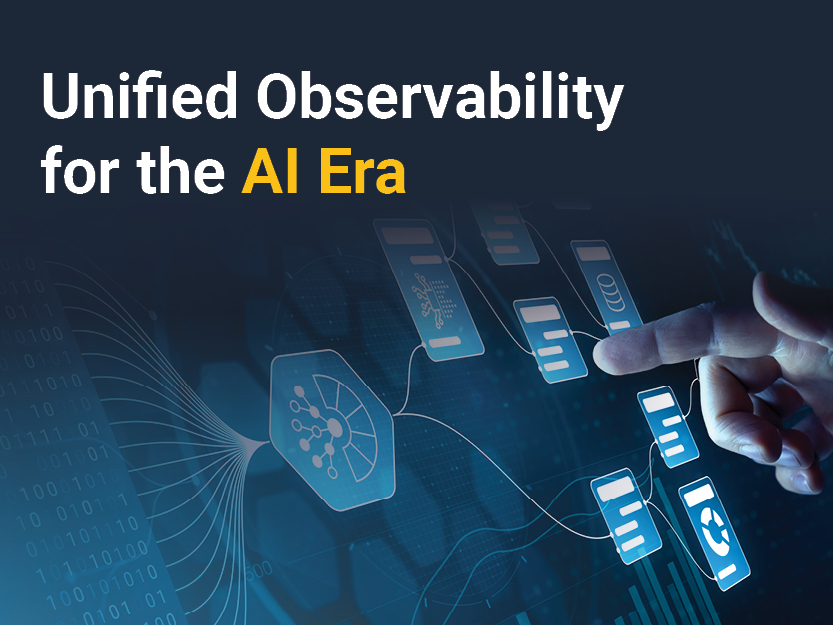 Unified Observability for the AI Era